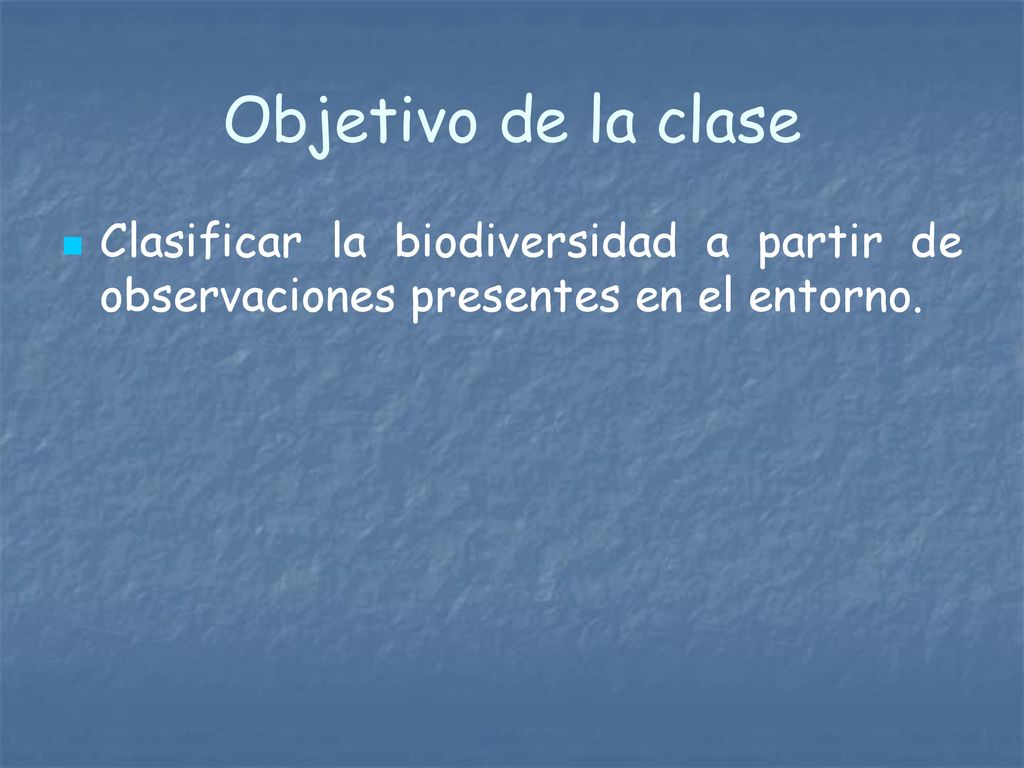 Objetivo de la clase

Clasificar la biodiversidad a partir de observaciones presentes en el entorno.